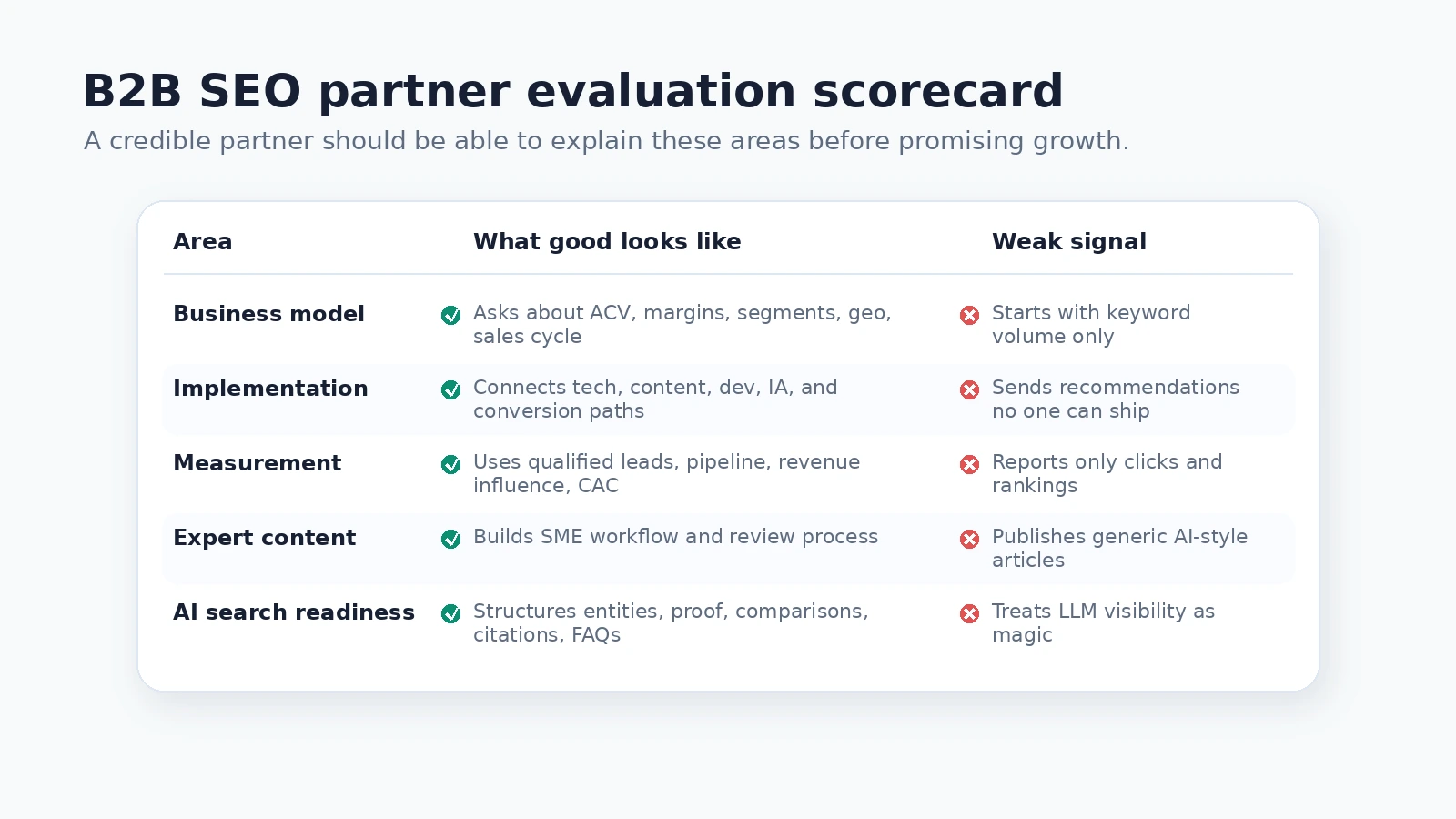 B2B SEO partner evaluation scorecard

A credible partner should be able to explain these areas before promising growth.

| Area | What good looks like | Weak signal |
|---|---|---|
| Business model | Asks about ACV, margins, segments, geo, sales cycle | Starts with keyword volume only |
| Implementation | Connects tech, content, dev, IA, and conversion paths | Sends recommendations no one can ship |
| Measurement | Uses qualified leads, pipeline, revenue influence, CAC | Reports only clicks and rankings |
| Expert content | Builds SME workflow and review process | Publishes generic AI-style articles |
| AI search readiness | Structures entities, proof, comparisons, citations, FAQs | Treats LLM visibility as magic |